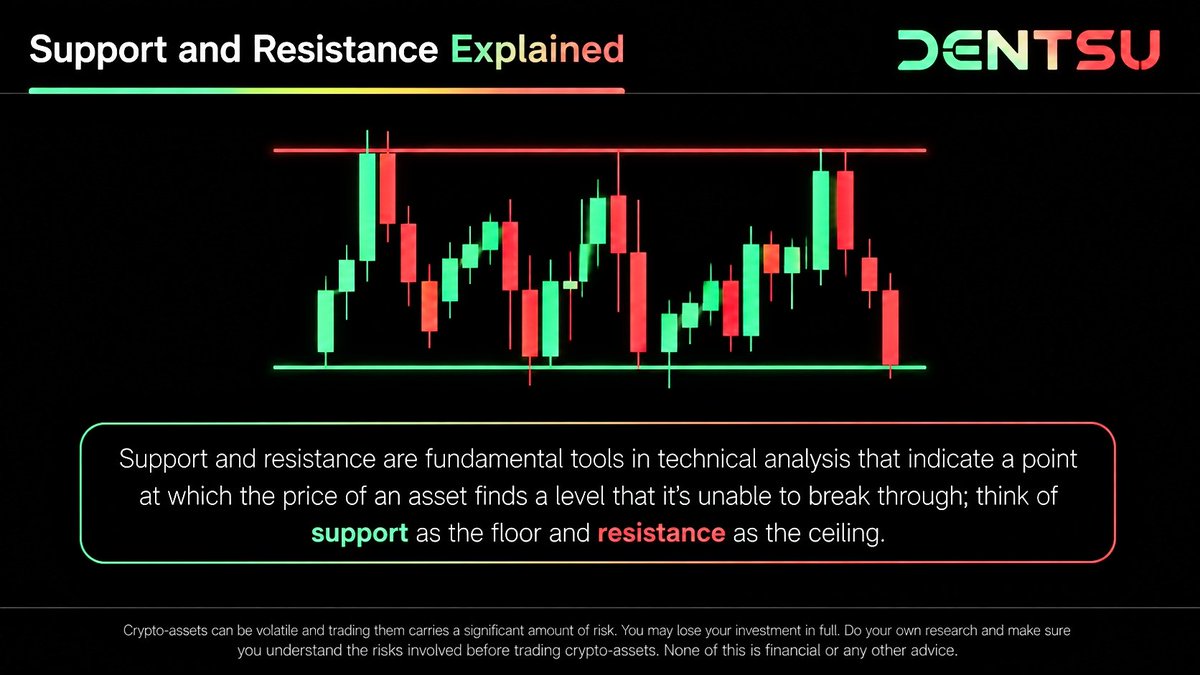 Support and Resistance Explained

DENTSU

Support and resistance are fundamental tools in technical analysis that indicate a point at which the price of an asset finds a level that it's unable to break through; think of support as the floor and resistance as the ceiling.

Crypto-assets can be volatile and trading them carries a significant amount of risk. You may lose your investment in full. Do your own research and make sure you understand the risks involved before trading crypto-assets. None of this is financial or any other advice.